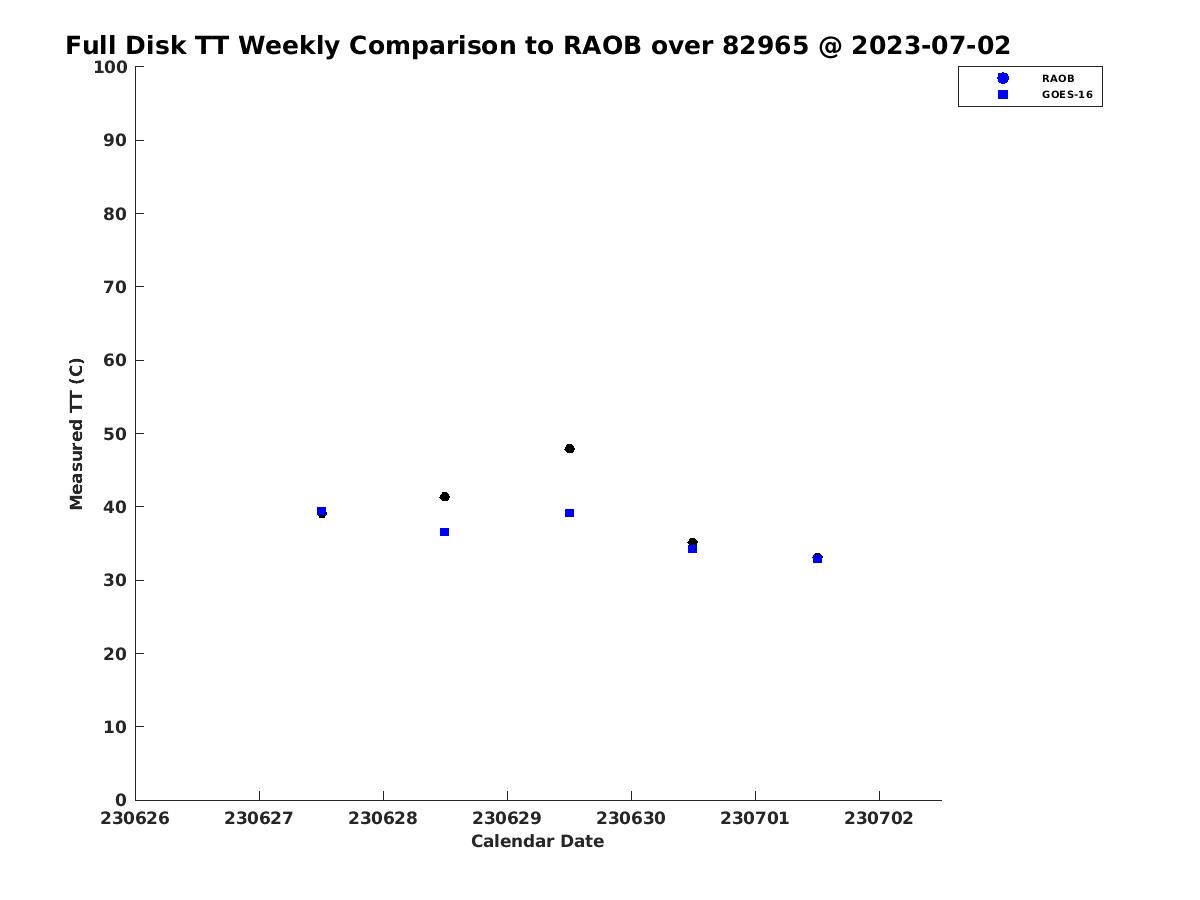 Full Disk TT Weekly Comparison to RAOB over 82965 @ 2023-07-02

RAOB
GOES-16

Measured TT (C)

100
90
80
70
60
50
40
30
20
10
0

230626 230627 230628 230629 230630 230701 230702

Calendar Date